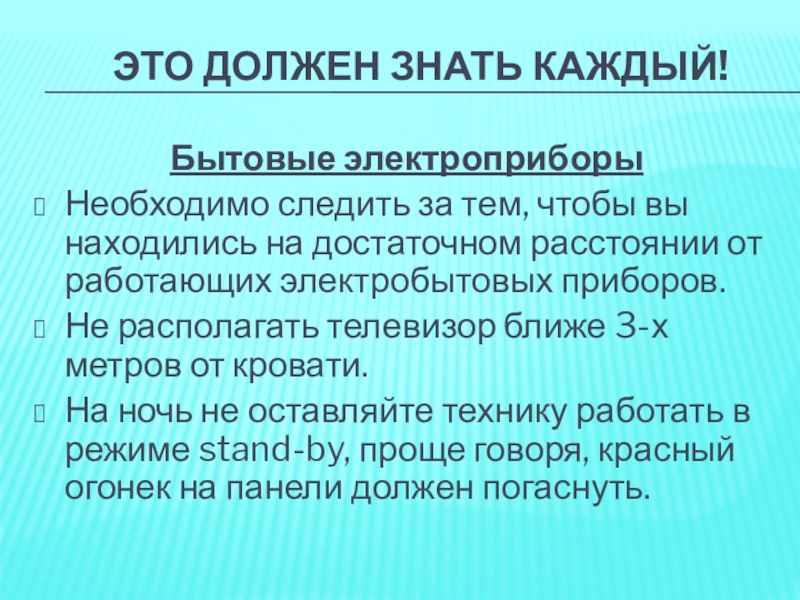 ЭТО ДОЛЖЕН ЗНАТЬ КАЖДЫЙ!

Бытовые электроприборы

Необходимо следить за тем, чтобы вы находились на достаточном расстоянии от работающих электробытовых приборов.

Не располагать телевизор ближе 3-х метров от кровати.

На ночь не оставляйте технику работать в режиме stand-by, проще говоря, красный огонек на панели должен погаснуть.